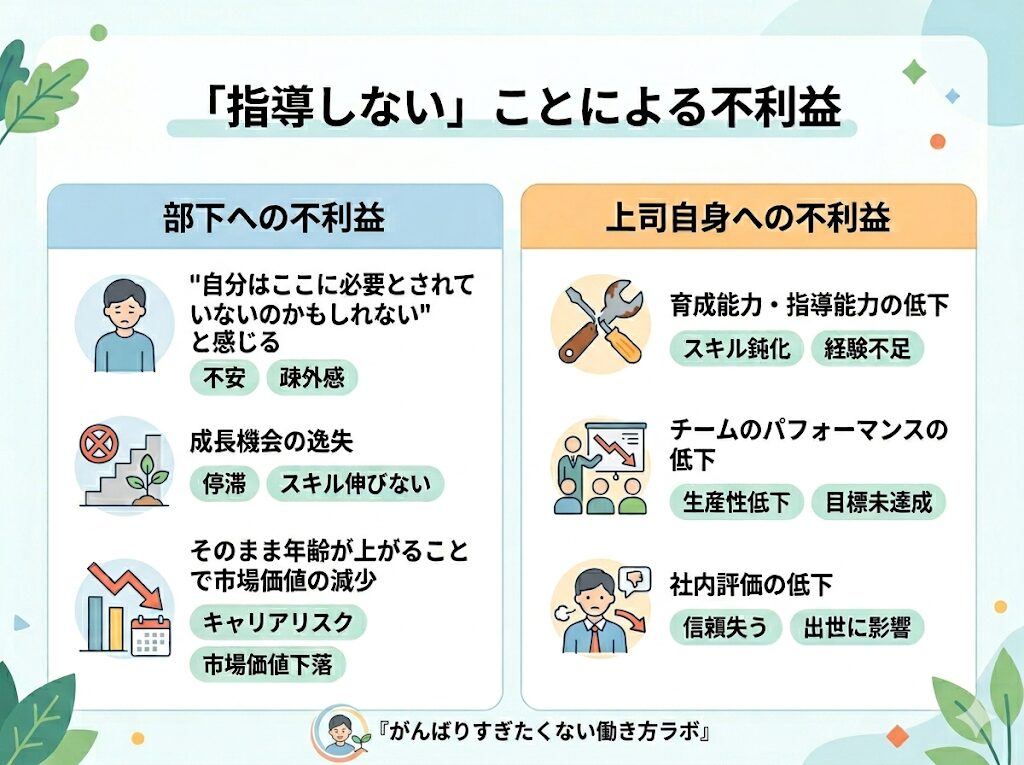 「指導しない」ことによる不利益

部下への不利益

"自分はここに必要とされていないのかもしれない"と感じる

不安　疎外感

成長機会の逸失

停滞　スキル伸びない

そのまま年齢が上がることで市場価値の減少

キャリアリスク

市場価値下落

上司自身への不利益

育成能力・指導能力の低下

スキル鈍化　経験不足

チームのパフォーマンスの低下

生産性低下　目標未達成

社内評価の低下

信頼失う　出世に影響

『がんばりすぎたくない働き方ラボ』